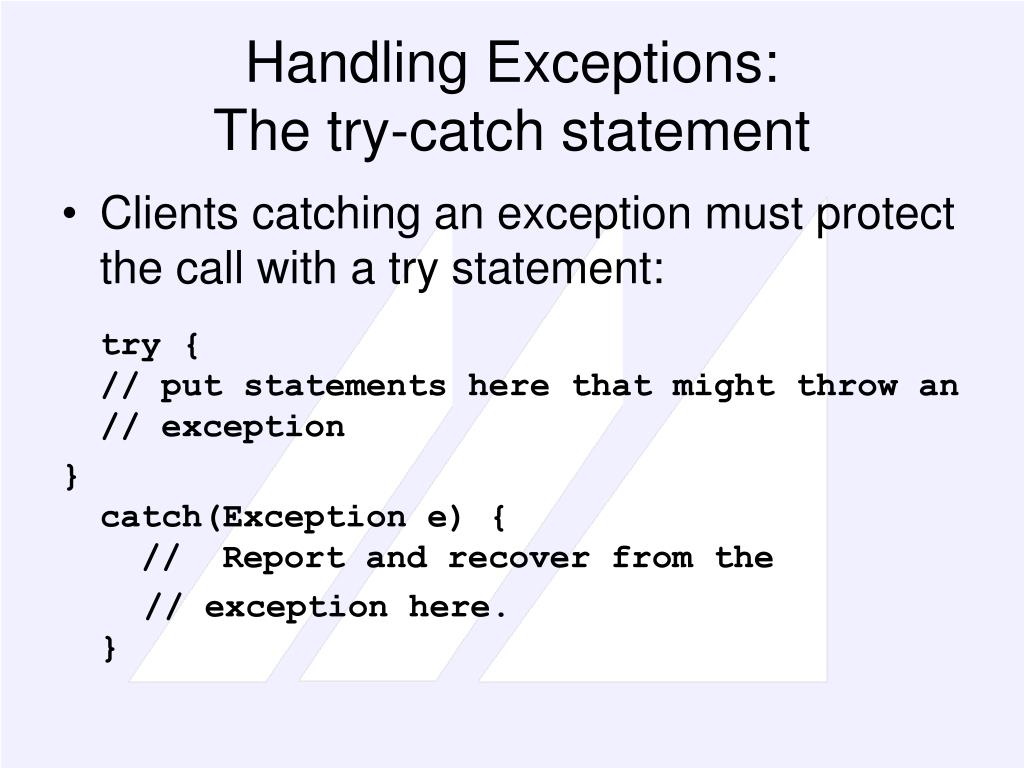 Handling Exceptions:
The try-catch statement

• Clients catching an exception must protect the call with a try statement:

try {
// put statements here that might throw an
// exception
}
catch(Exception e) {
//  Report and recover from the
// exception here.
}